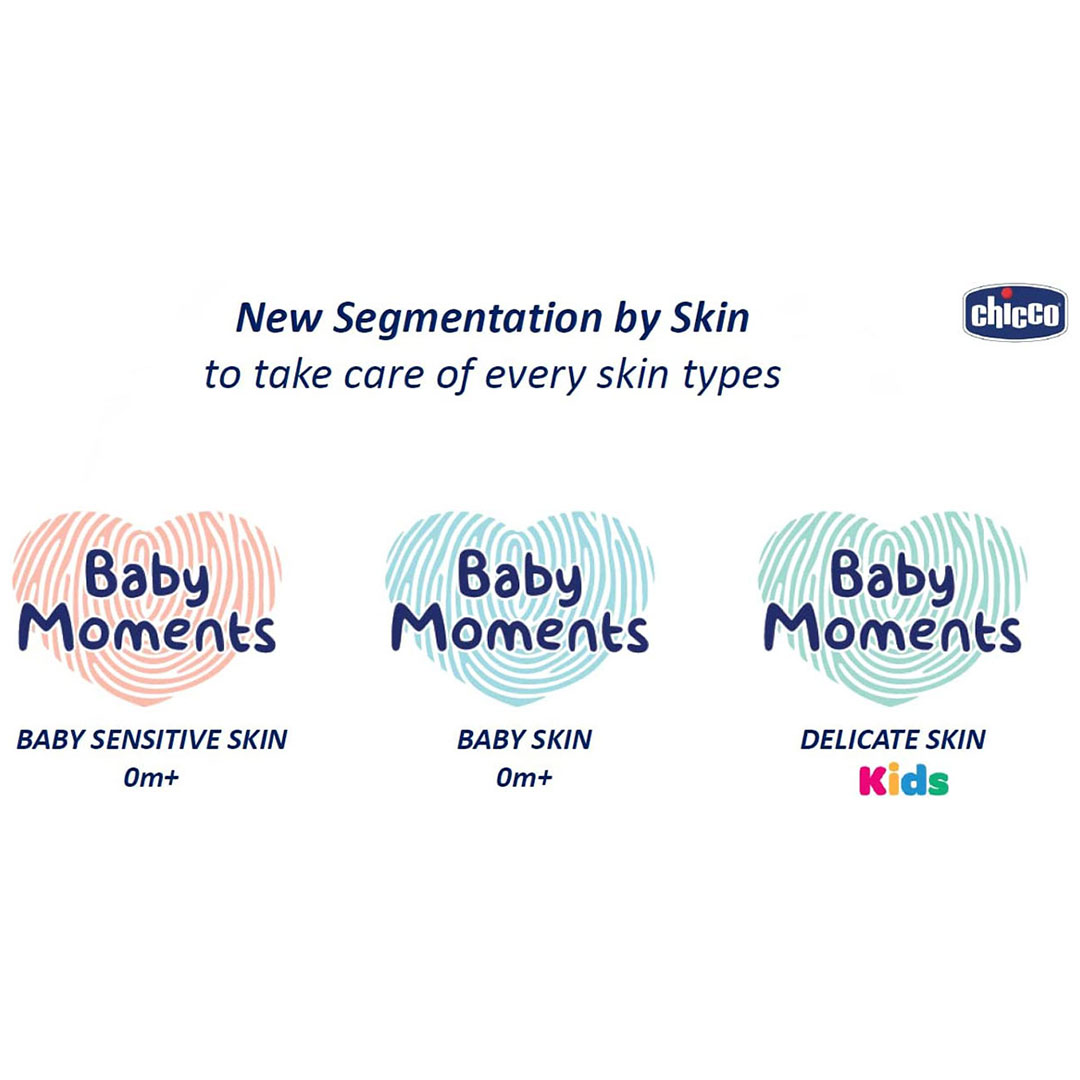 New Segmentation by Skin
to take care of every skin types

chicco

Baby Moments

BABY SENSITIVE SKIN
0m+

Baby Moments

BABY SKIN
0m+

Baby Moments

DELICATE SKIN
Kids